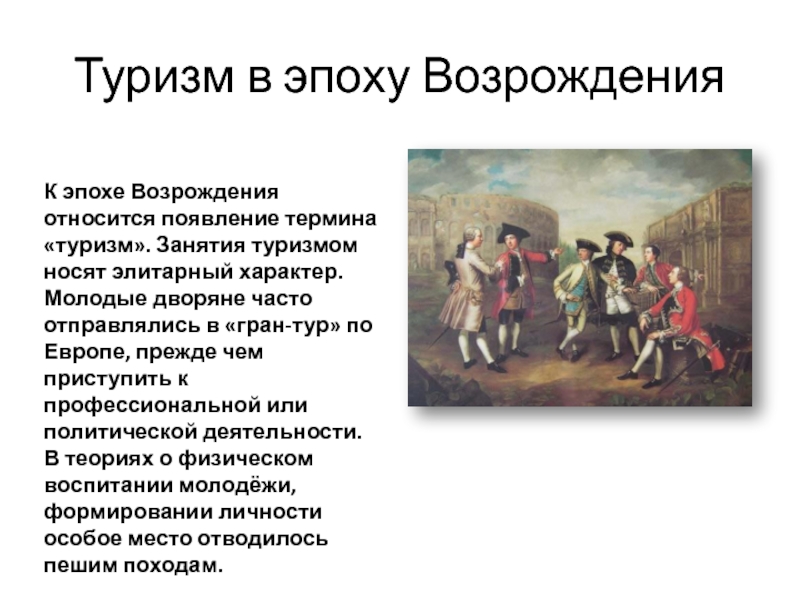 Туризм в эпоху Возрождения

К эпохе Возрождения относится появление термина «туризм». Занятия туризмом носят элитарный характер. Молодые дворяне часто отправлялись в «гран-тур» по Европе, прежде чем приступить к профессиональной или политической деятельности. В теориях о физическом воспитании молодёжи, формировании личности особое место отводилось пешим походам.